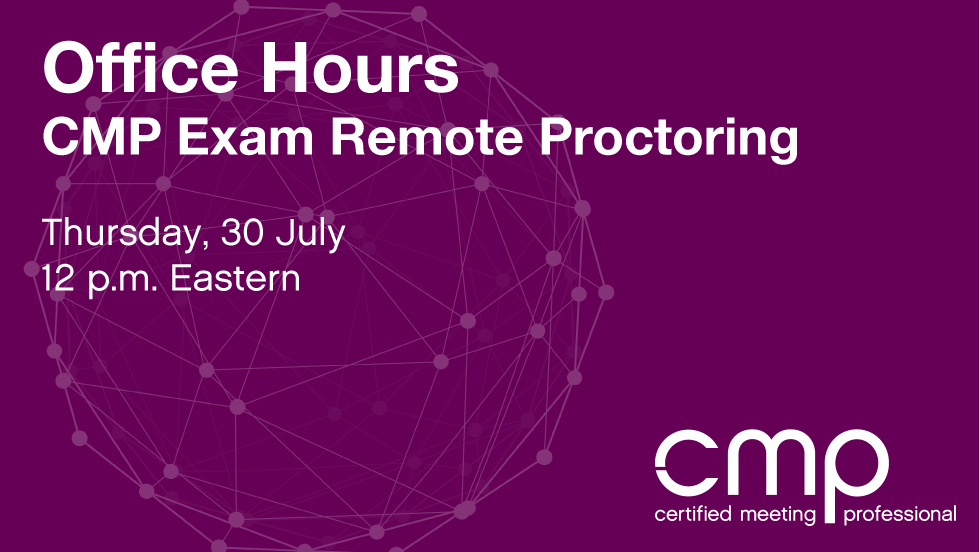 Office Hours
CMP Exam Remote Proctoring

Thursday, 30 July
12 p.m. Eastern

cmp
certified meeting professional